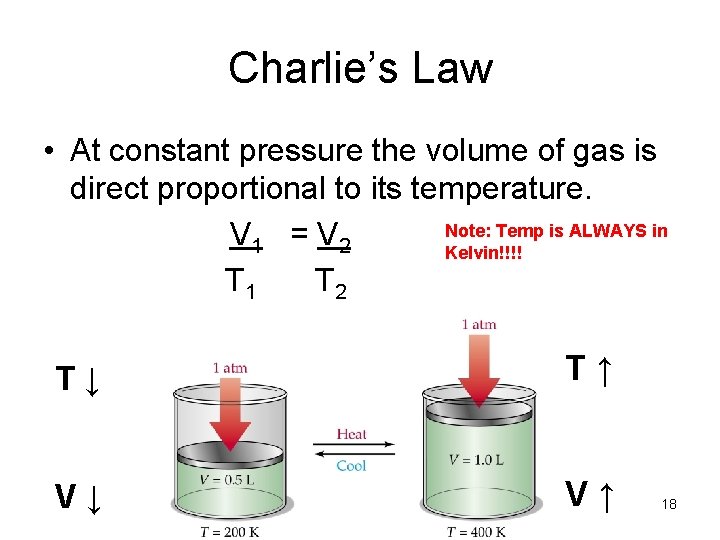 Charlie's Law

• At constant pressure the volume of gas is direct proportional to its temperature.

$\frac{V_1}{T_1} = \frac{V_2}{T_2}$

Note: Temp is ALWAYS in Kelvin!!!!

T ↓

V ↓

1 atm

$V = 0.5$ L

$T = 200$ K

Heat

Cool

1 atm

$V = 1.0$ L

$T = 400$ K

T ↑

V ↑

18